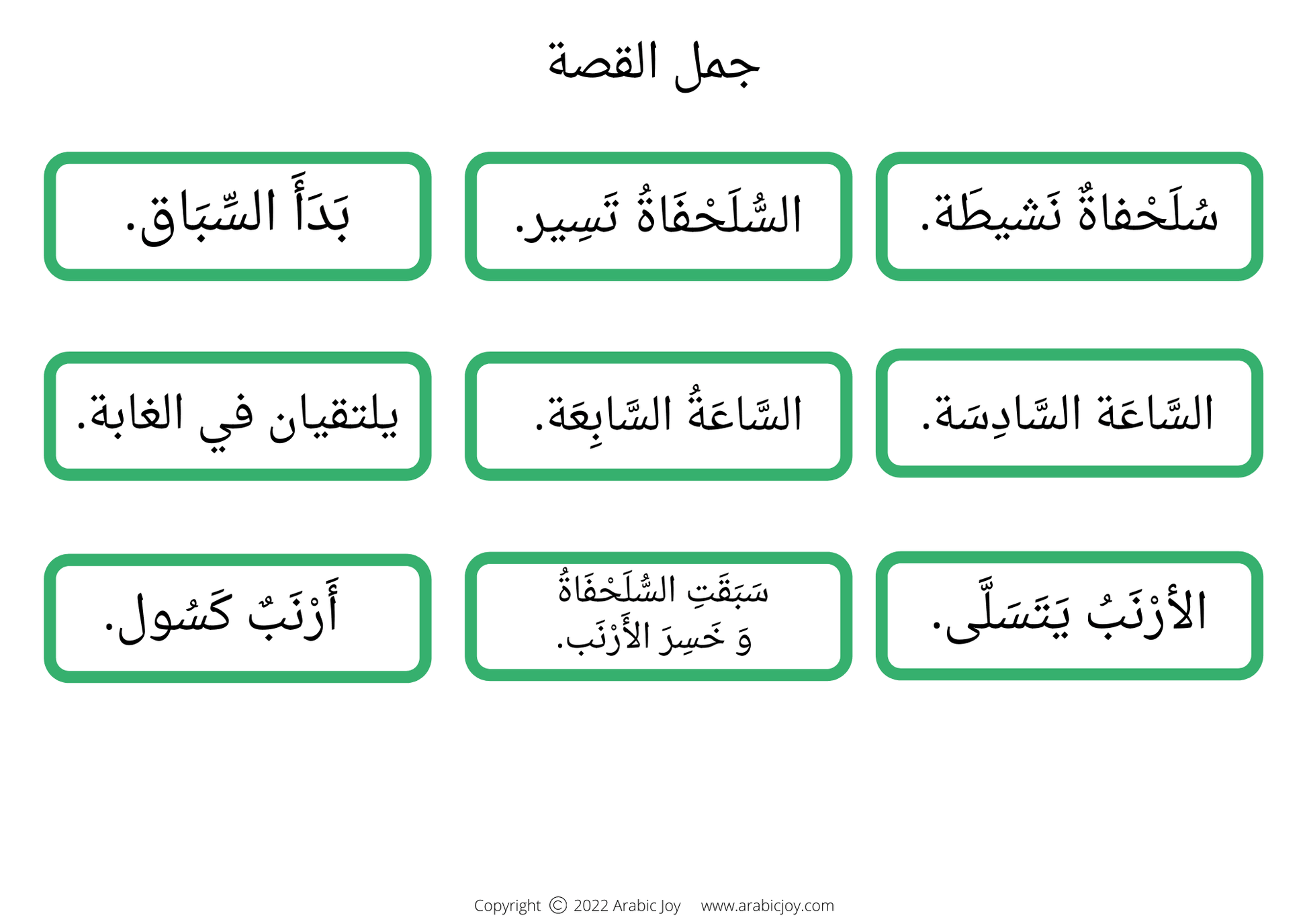 جمل القصة

سُلَحْفاةٌ نَشيطَة.

السُّلَحْفَاةُ تَسِير.

بَدَأَ السِّبَاق.

السَّاعَة السَّادِسَة.

السَّاعَةُ السَّابِعَة.

يلتقيان في الغابة.

الأَرْنَبُ يَتَسَلَّى.

سَبَقَتِ السُّلَحْفَاةُ وَ خَسِرَ الأَرْنَب.

أَرْنَبٌ كَسُول.

Copyright © 2022 Arabic Joy www.arabicjoy.com